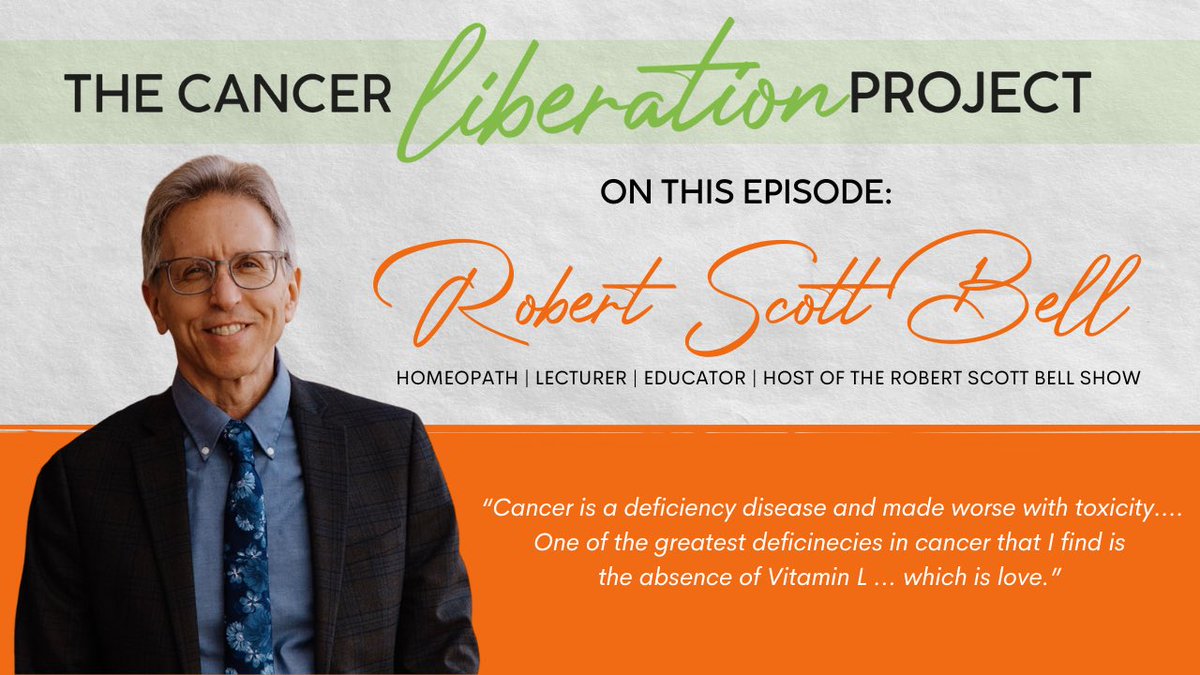 THE CANCER liberation PROJECT

ON THIS EPISODE:

Robert Scott Bell

HOMEOPATH | LECTURER | EDUCATOR | HOST OF THE ROBERT SCOTT BELL SHOW

"Cancer is a deficiency disease and made worse with toxicity.... One of the greatest deficinecies in cancer that I find is the absence of Vitamin L ... which is love."